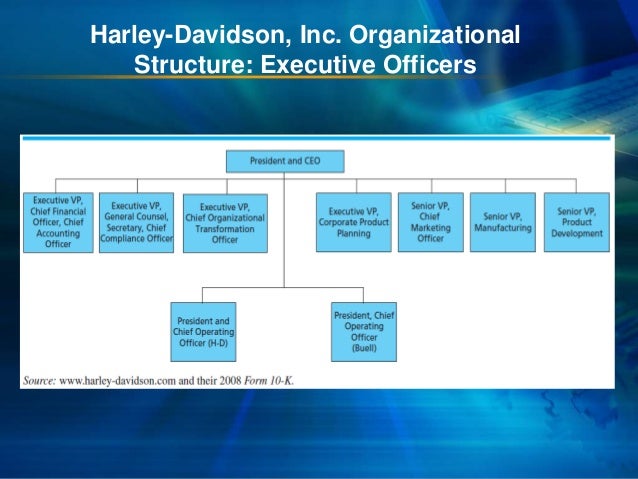 Harley-Davidson, Inc. Organizational Structure: Executive Officers

President and CEO

Executive VP, Chief Financial Officer, Chief Accounting Officer

Executive VP, General Counsel, Secretary, Chief Compliance Officer

Executive VP, Chief Organizational Transformation Officer

Executive VP, Corporate Product Planning

Senior VP, Chief Marketing Officer

Senior VP, Manufacturing

Senior VP, Product Development

President and Chief Operating Officer (H-D)

President, Chief Operating Officer (Buell)

Source: www.harley-davidson.com and their 2008 Form 10-K.